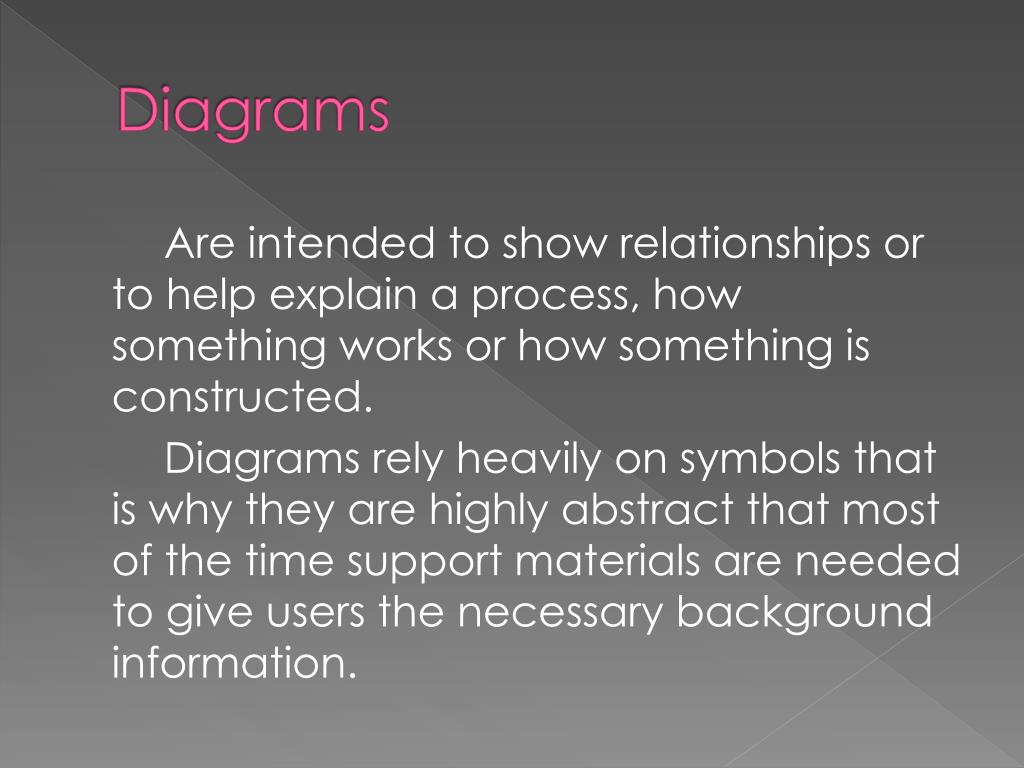 Diagrams

Are intended to show relationships or to help explain a process, how something works or how something is constructed.

Diagrams rely heavily on symbols that is why they are highly abstract that most of the time support materials are needed to give users the necessary background information.